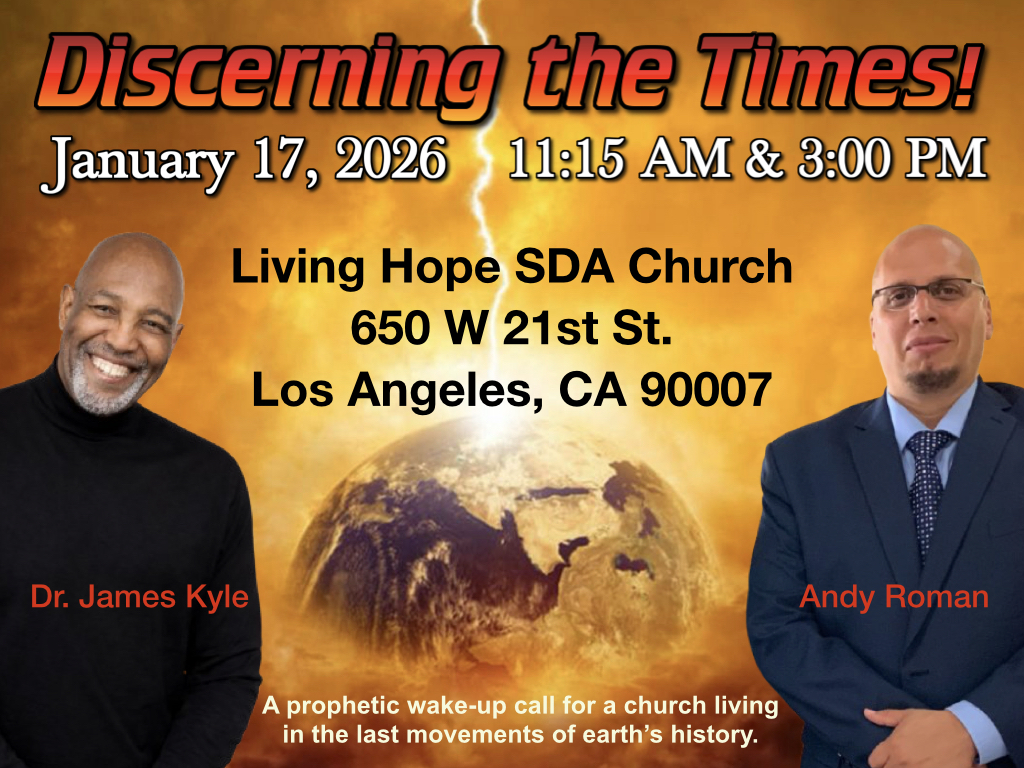 Discerning the Times!

January 17, 2026 11:15 AM & 3:00 PM

Living Hope SDA Church
650 W 21st St.
Los Angeles, CA 90007

Dr. James Kyle

Andy Roman

A prophetic wake-up call for a church living in the last movements of earth's history.